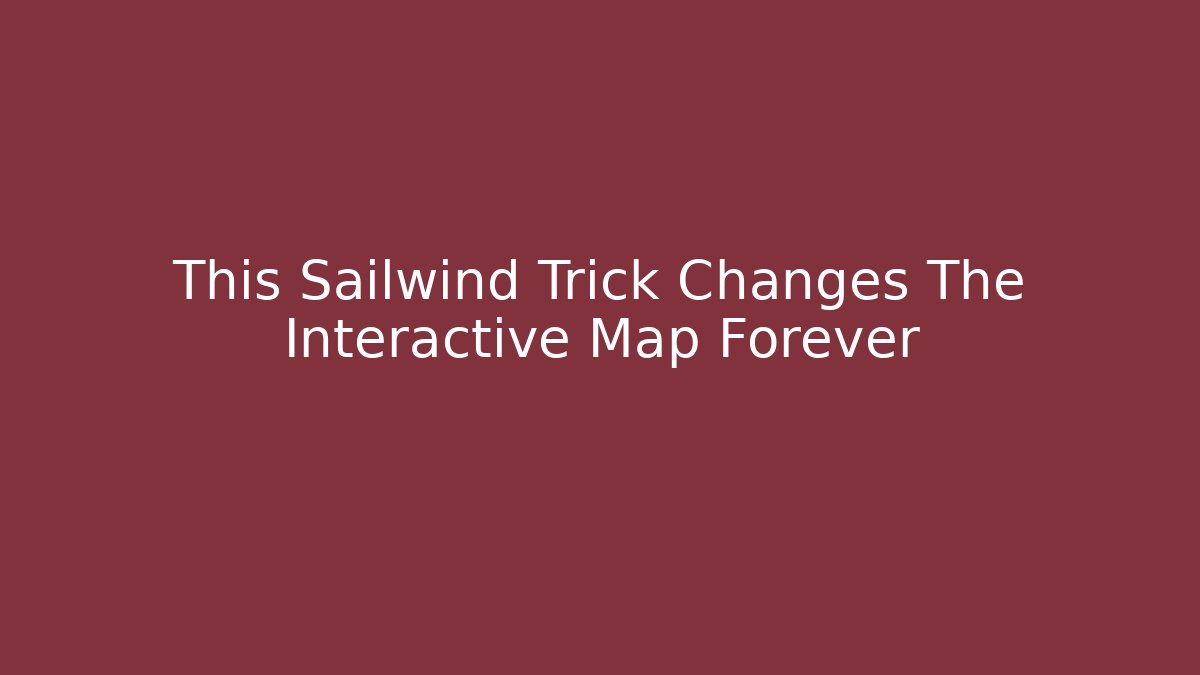 This Sailwind Trick Changes The Interactive Map Forever